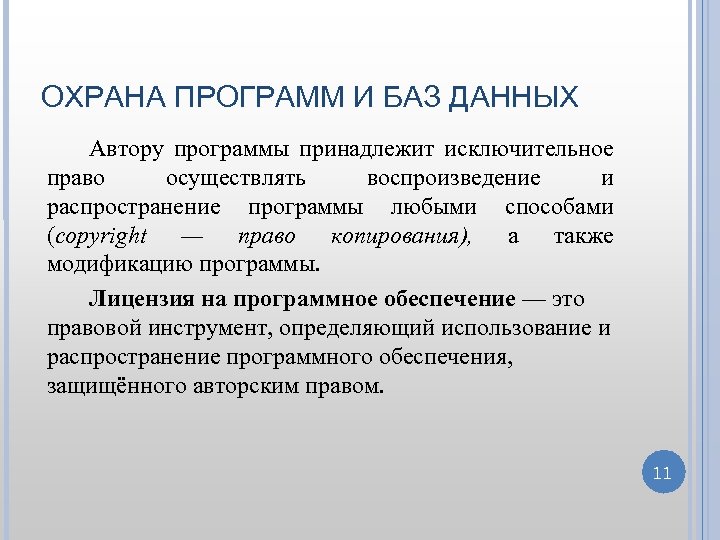 ОХРАНА ПРОГРАММ И БАЗ ДАННЫХ

Автору программы принадлежит исключительное право осуществлять воспроизведение и распространение программы любыми способами (copyright — право копирования), а также модификацию программы.

Лицензия на программное обеспечение — это правовой инструмент, определяющий использование и распространение программного обеспечения, защищённого авторским правом.

11